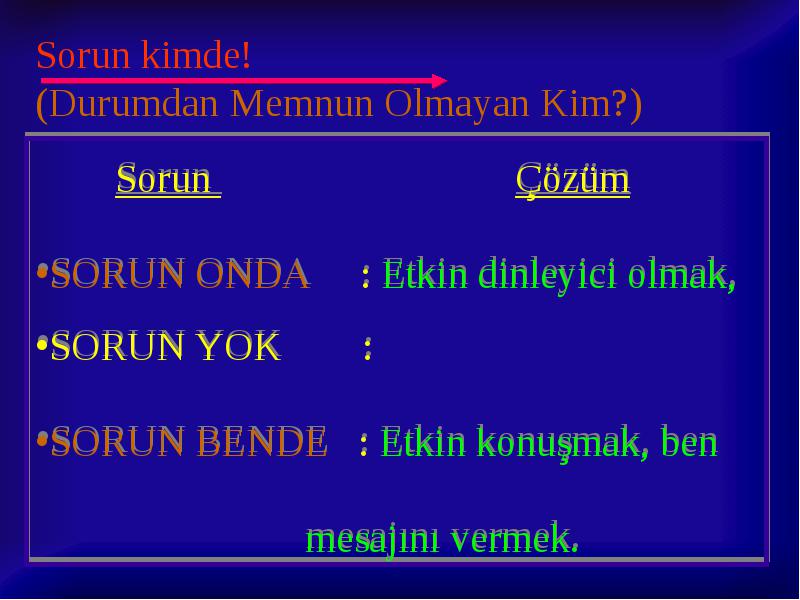 Sorun kimde!
(Durumdan Memnun Olmayan Kim?)

Sorun Çözüm

•SORUN ONDA : Etkin dinleyici olmak,

•SORUN YOK :

•SORUN BENDE : Etkin konuşmak, ben mesajını vermek.